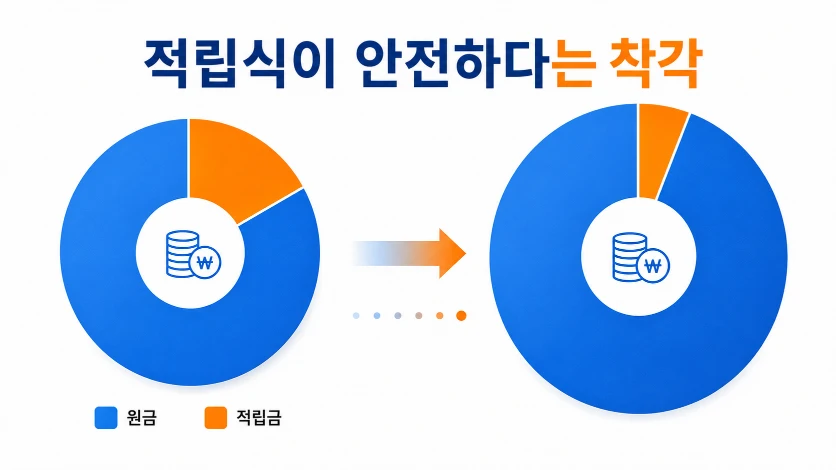 적립식이 안전하다는 착각

₩

₩

원금 적립금